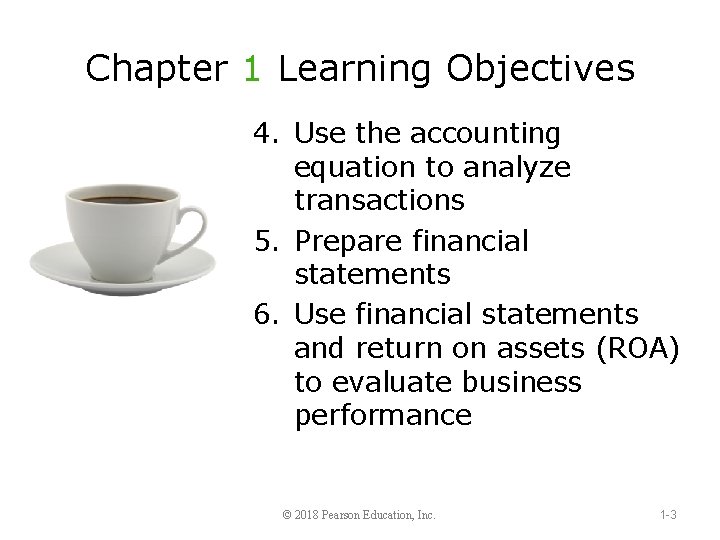 Chapter 1 Learning Objectives

4. Use the accounting equation to analyze transactions
5. Prepare financial statements
6. Use financial statements and return on assets (ROA) to evaluate business performance

© 2018 Pearson Education, Inc.

1-3